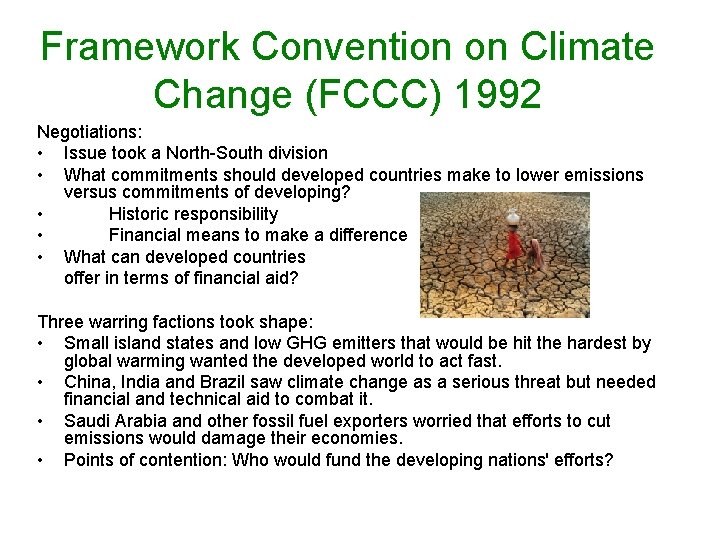 Framework Convention on Climate Change (FCCC) 1992

Negotiations:
• Issue took a North-South division
• What commitments should developed countries make to lower emissions versus commitments of developing?
• Historic responsibility
• Financial means to make a difference
• What can developed countries offer in terms of financial aid?

Three warring factions took shape:
• Small island states and low GHG emitters that would be hit the hardest by global warming wanted the developed world to act fast.
• China, India and Brazil saw climate change as a serious threat but needed financial and technical aid to combat it.
• Saudi Arabia and other fossil fuel exporters worried that efforts to cut emissions would damage their economies.
• Points of contention: Who would fund the developing nations' efforts?